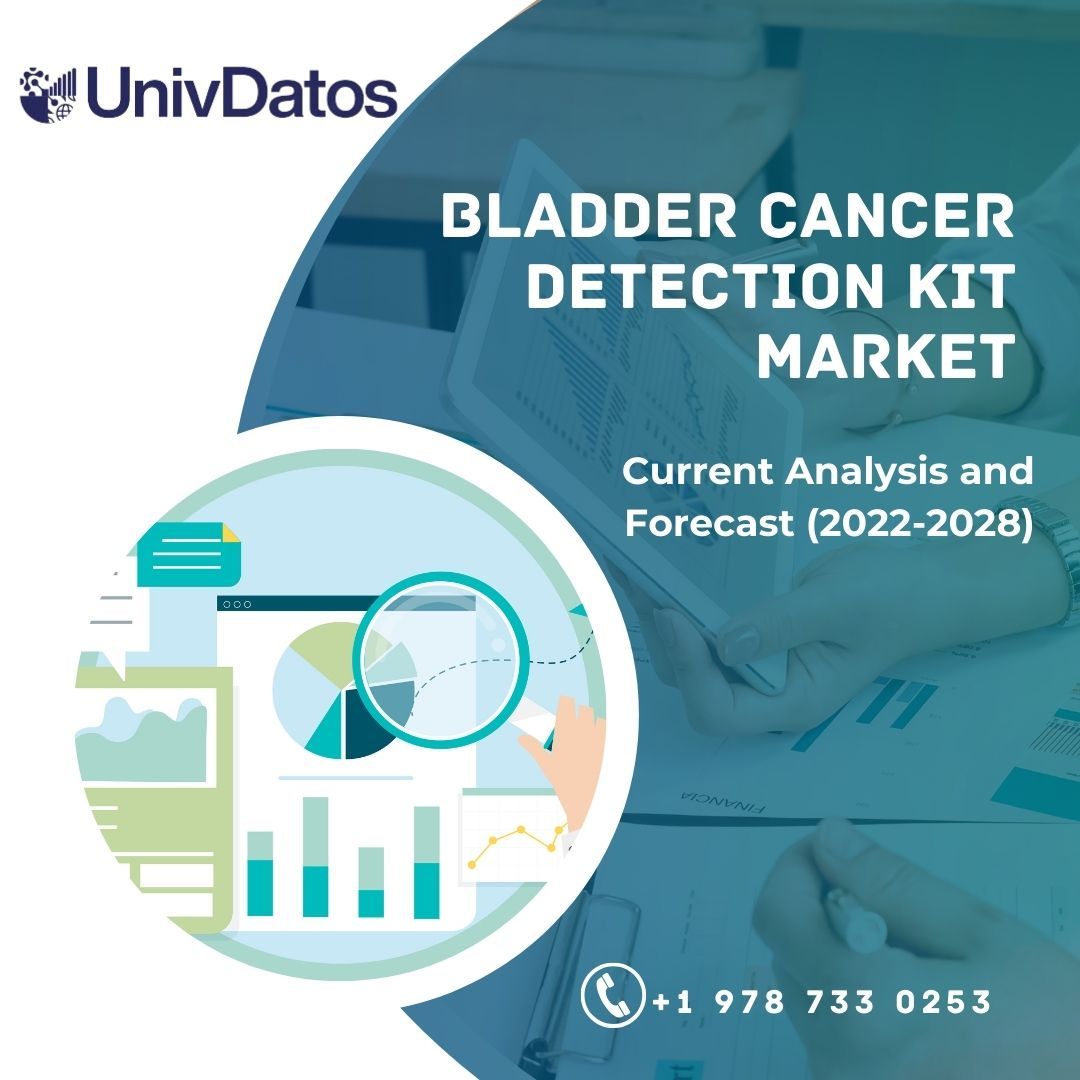 UnivDatos

BLADDER CANCER DETECTION KIT MARKET

Current Analysis and Forecast (2022-2028)

FINANCIA

+1 978 733 0253